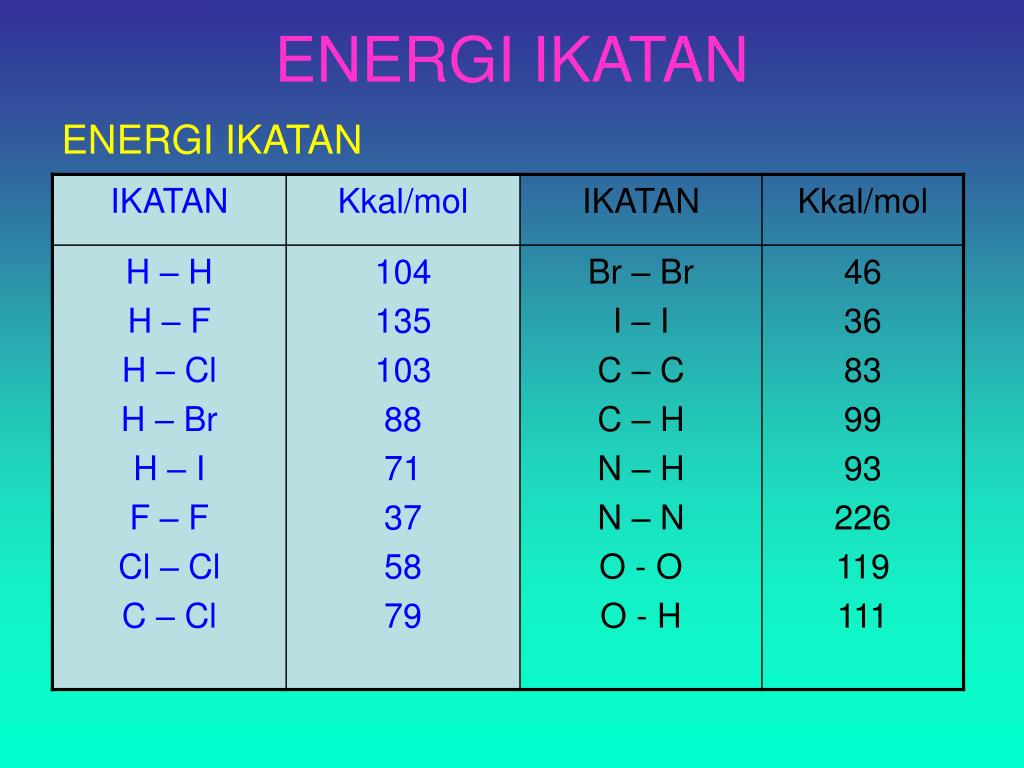 ENERGI IKATAN

ENERGI IKATAN

| IKATAN | Kkal/mol | IKATAN | Kkal/mol |
|---|---|---|---|
| H – H | 104 | Br – Br | 46 |
| H – F | 135 | I – I | 36 |
| H – Cl | 103 | C – C | 83 |
| H – Br | 88 | C – H | 99 |
| H – I | 71 | N – H | 93 |
| F – F | 37 | N – N | 226 |
| Cl – Cl | 58 | O - O | 119 |
| C – Cl | 79 | O - H | 111 |